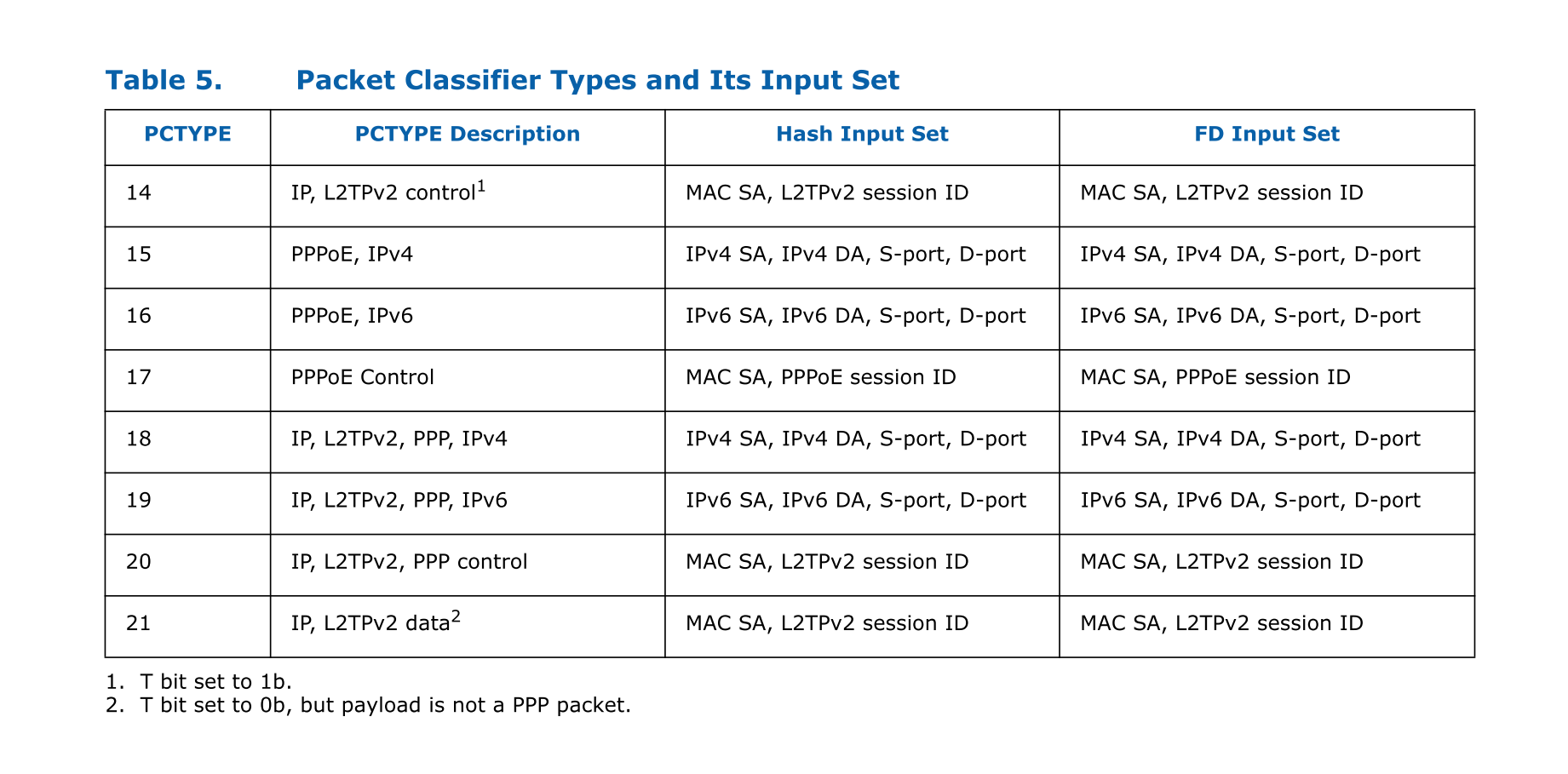 Table 5. Packet Classifier Types and Its Input Set

| PCTYPE | PCTYPE Description | Hash Input Set | FD Input Set |
|---|---|---|---|
| 14 | IP, L2TPv2 control$^1$ | MAC SA, L2TPv2 session ID | MAC SA, L2TPv2 session ID |
| 15 | PPPoE, IPv4 | IPv4 SA, IPv4 DA, S-port, D-port | IPv4 SA, IPv4 DA, S-port, D-port |
| 16 | PPPoE, IPv6 | IPv6 SA, IPv6 DA, S-port, D-port | IPv6 SA, IPv6 DA, S-port, D-port |
| 17 | PPPoE Control | MAC SA, PPPoE session ID | MAC SA, PPPoE session ID |
| 18 | IP, L2TPv2, PPP, IPv4 | IPv4 SA, IPv4 DA, S-port, D-port | IPv4 SA, IPv4 DA, S-port, D-port |
| 19 | IP, L2TPv2, PPP, IPv6 | IPv6 SA, IPv6 DA, S-port, D-port | IPv6 SA, IPv6 DA, S-port, D-port |
| 20 | IP, L2TPv2, PPP control | MAC SA, L2TPv2 session ID | MAC SA, L2TPv2 session ID |
| 21 | IP, L2TPv2 data$^2$ | MAC SA, L2TPv2 session ID | MAC SA, L2TPv2 session ID |

1. T bit set to 1b.
2. T bit set to 0b, but payload is not a PPP packet.